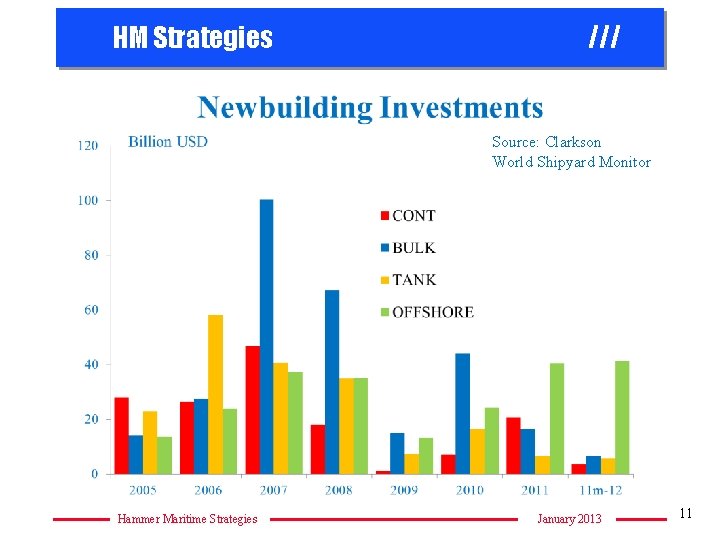 HM Strategies ///

Newbuilding Investments

Billion USD

Source: Clarkson World Shipyard Monitor

120
100
80
60
40
20
0

CONT
BULK
TANK
OFFSHORE

2005 2006 2007 2008 2009 2010 2011 11m-12

Hammer Maritime Strategies

January 2013

11